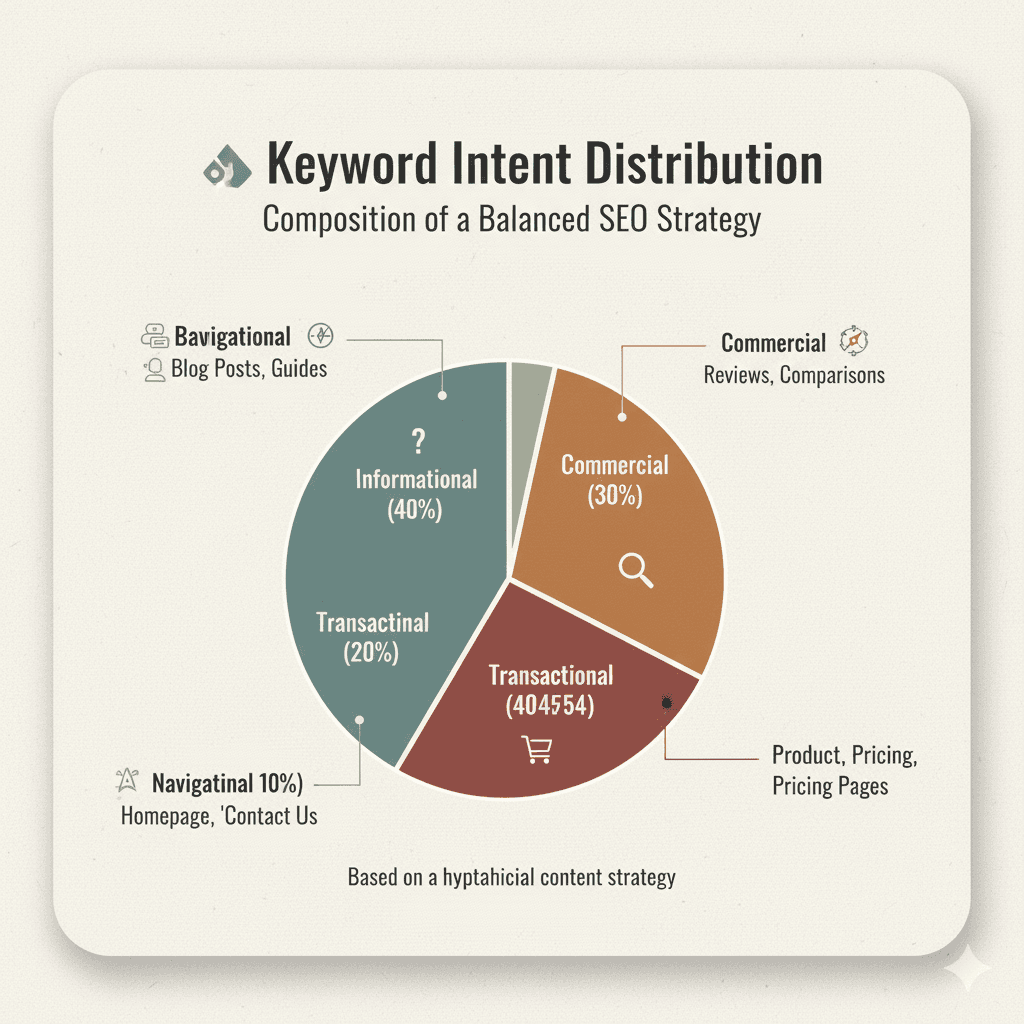 Keyword Intent Distribution
Composition of a Balanced SEO Strategy

Bavigational
Blog Posts, Guides

Commercial
Reviews, Comparisons

?
Informational
(40%)

Commercial
(30%)

Transactinal
(20%)

Transactional
(404554)

Navigatinal 10%)
Homepage, 'Contact Us

Product, Pricing,
Pricing Pages

Based on a hyptahicial content strategy